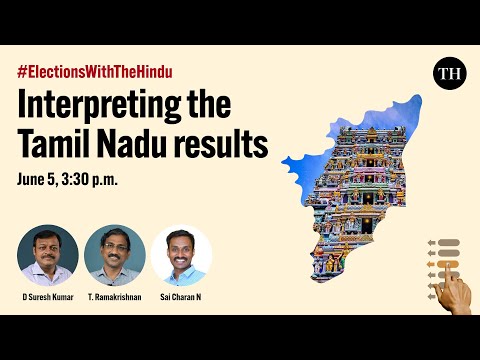 #ElectionsWithTheHindu

TH

Interpreting the Tamil Nadu results

June 5, 3:30 p.m.

D Suresh Kumar

T. Ramakrishnan

Sai Charan N